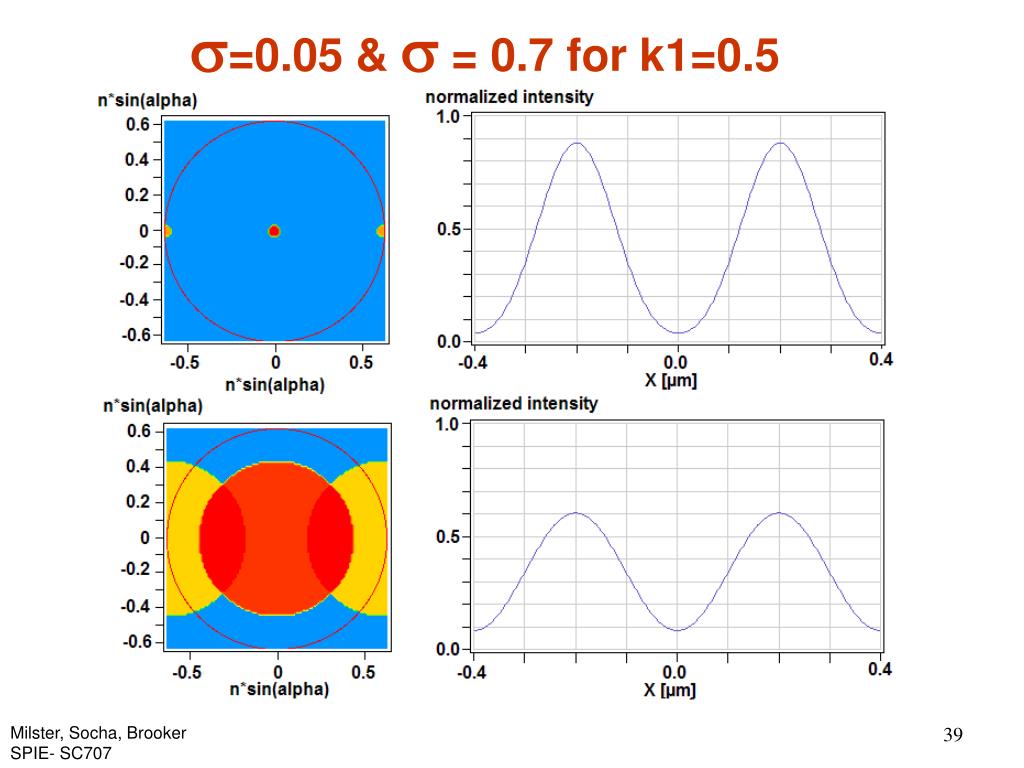 $\sigma$=0.05 & $\sigma$ = 0.7 for k1=0.5

n*sin(alpha)
0.6
0.4
0.2
0
-0.2
-0.4
-0.6
-0.5
0
0.5
n*sin(alpha)

normalized intensity
1.0
0.5
0.0
-0.4
0.0
0.4
X [µm]

n*sin(alpha)
0.6
0.4
0.2
0
-0.2
-0.4
-0.6
-0.5
0
0.5
n*sin(alpha)

normalized intensity
1.0
0.5
0.0
-0.4
0.0
0.4
X [µm]

Milster, Socha, Brooker
SPIE- SC707

39